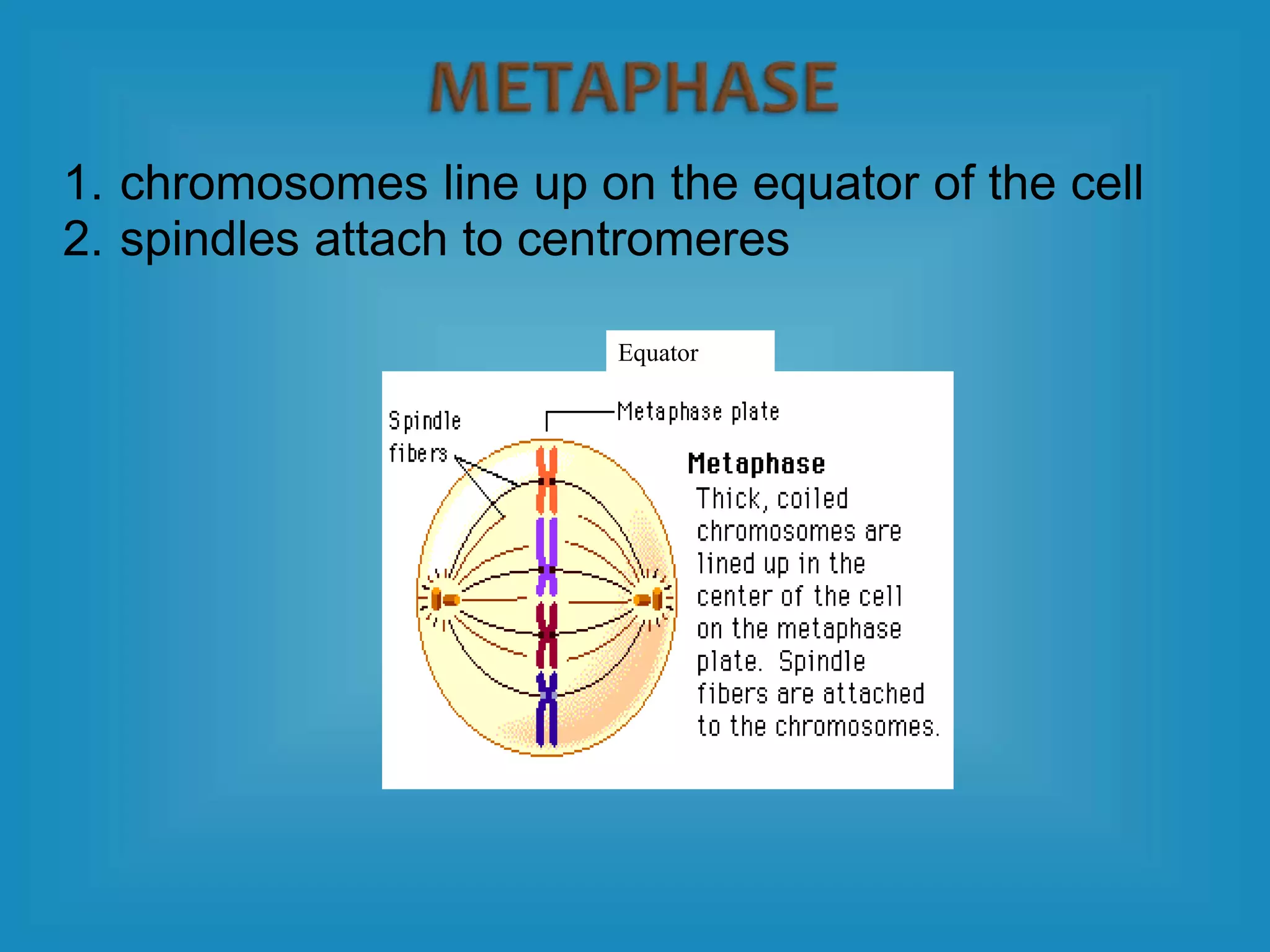 METAPHASE

1. chromosomes line up on the equator of the cell
2. spindles attach to centromeres

Equator

Spindle fibers

Metaphase plate

Metaphase
Thick, coiled chromosomes are lined up in the center of the cell on the metaphase plate. Spindle fibers are attached to the chromosomes.